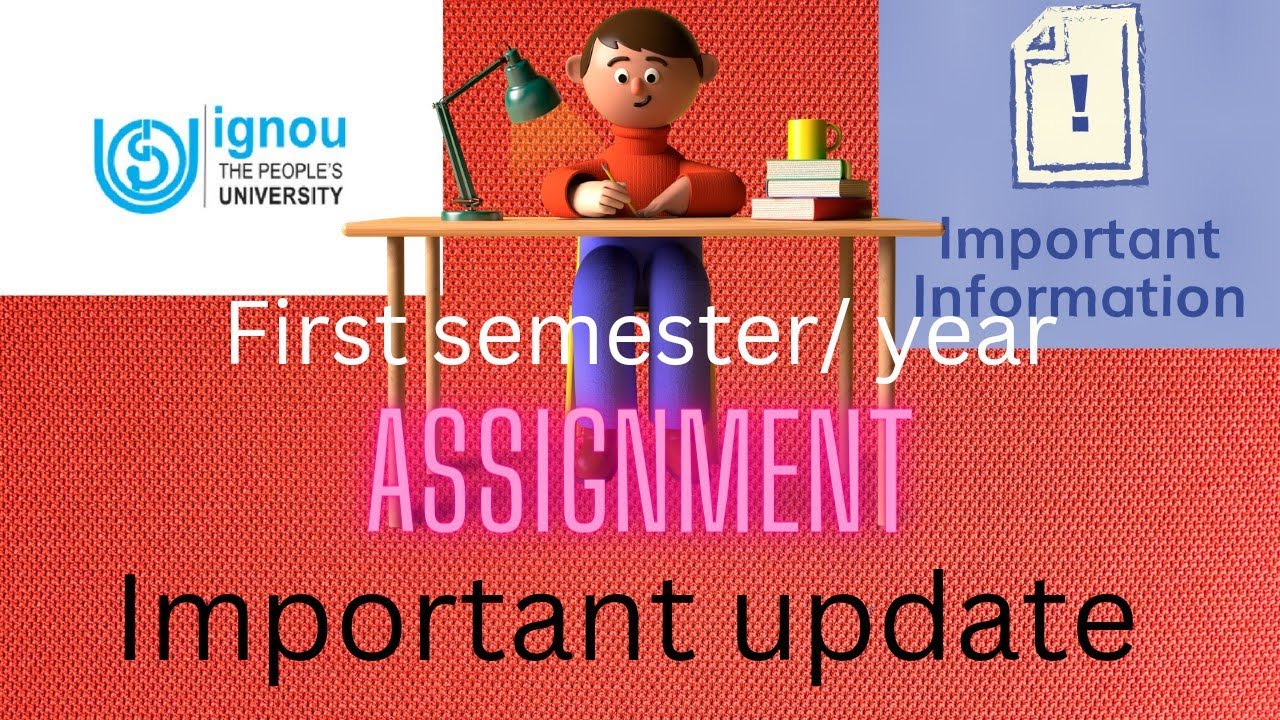 ignou
THE PEOPLE'S
UNIVERSITY

!

Important
Information

First semester/ year

ASSIGNMENT

Important update